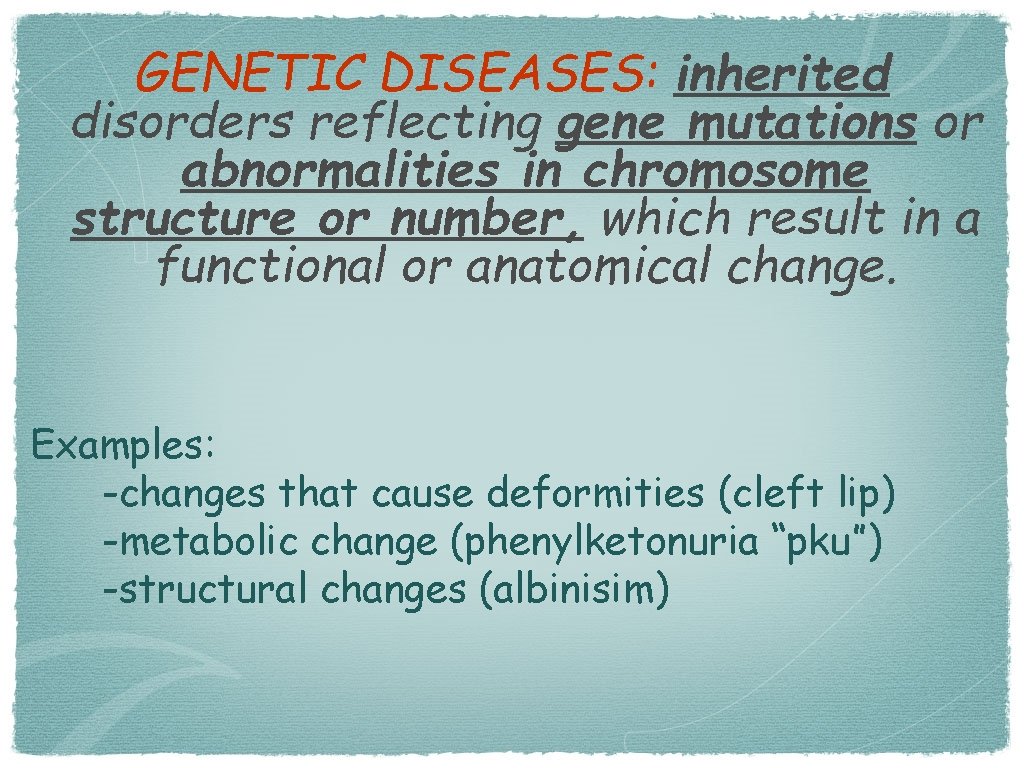 GENETIC DISEASES: inherited disorders reflecting gene mutations or abnormalities in chromosome structure or number, which result in a functional or anatomical change.

Examples:
-changes that cause deformities (cleft lip)
-metabolic change (phenylketonuria “pku”)
-structural changes (albinisim)